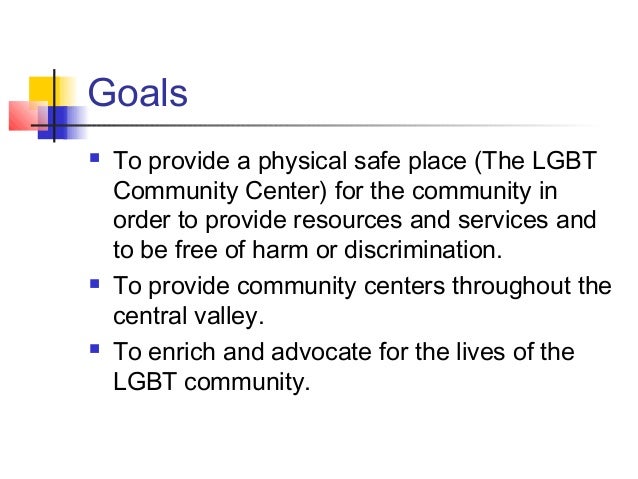 Goals

- To provide a physical safe place (The LGBT Community Center) for the community in order to provide resources and services and to be free of harm or discrimination.
- To provide community centers throughout the central valley.
- To enrich and advocate for the lives of the LGBT community.